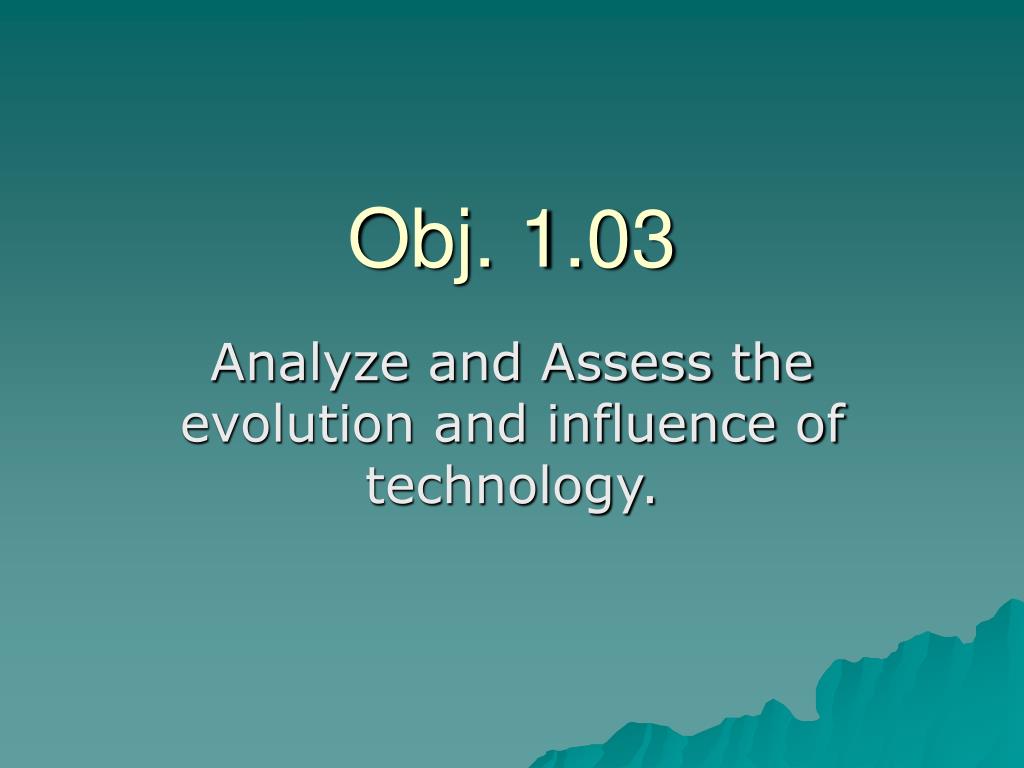 Obj. 1.03

Analyze and Assess the evolution and influence of technology.